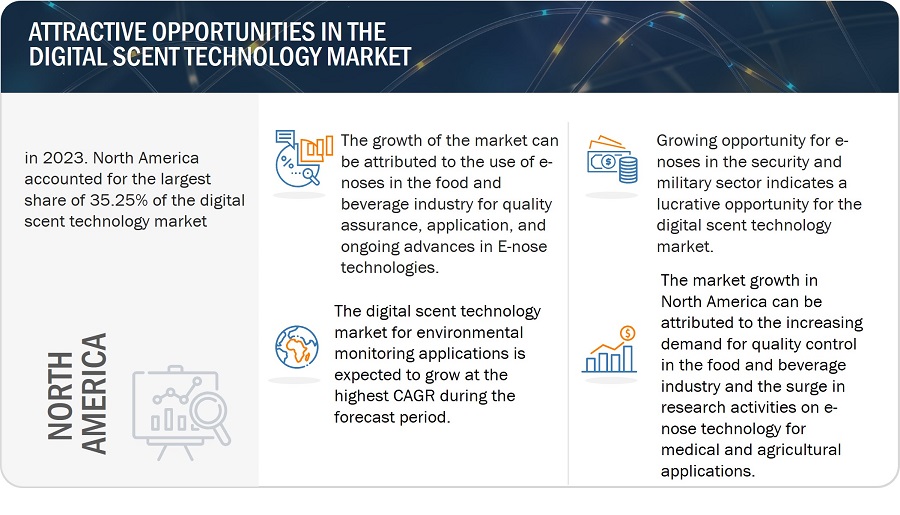 ATTRACTIVE OPPORTUNITIES IN THE DIGITAL SCENT TECHNOLOGY MARKET

in 2023. North America accounted for the largest share of 35.25% of the digital scent technology market

NORTH AMERICA

The growth of the market can be attributed to the use of e-noses in the food and beverage industry for quality assurance, application, and ongoing advances in E-nose technologies.

The digital scent technology market for environmental monitoring applications is expected to grow at the highest CAGR during the forecast period.

Growing opportunity for e-noses in the security and military sector indicates a lucrative opportunity for the digital scent technology market.

The market growth in North America can be attributed to the increasing demand for quality control in the food and beverage industry and the surge in research activities on e-nose technology for medical and agricultural applications.